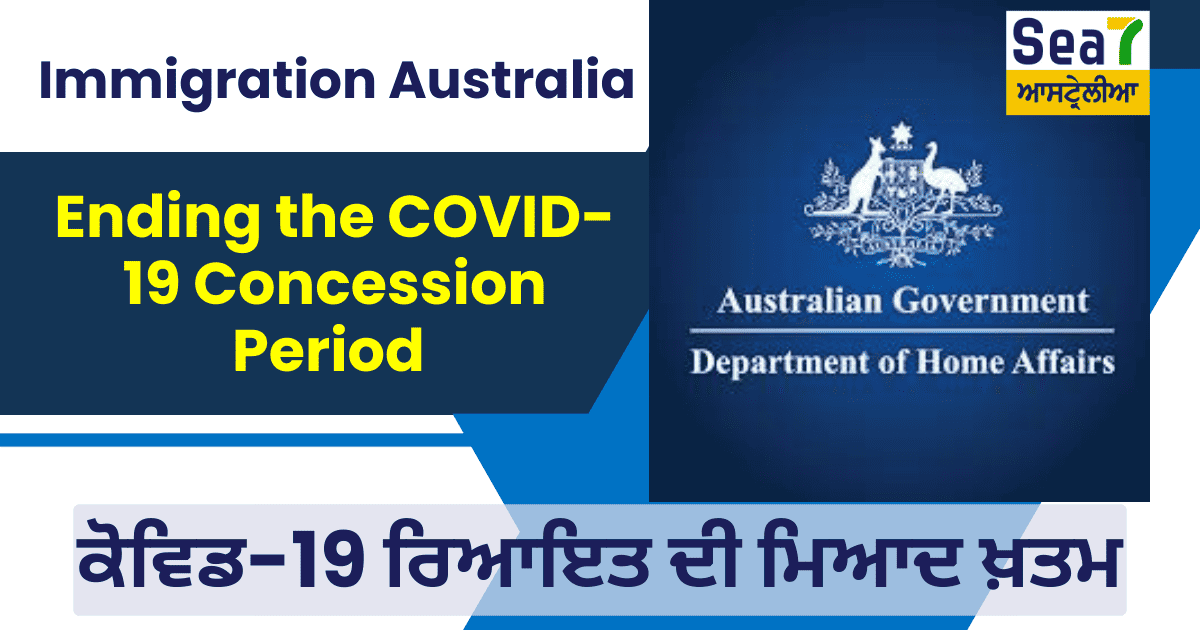 Immigration Australia

Sea7
ਆਸਟ੍ਰੇਲੀਆ

Ending the COVID-19 Concession Period

Australian Government
Department of Home Affairs

ਕੋਵਿਡ-19 ਰਿਆਇਤ ਦੀ ਮਿਆਦ ਖ਼ਤਮ